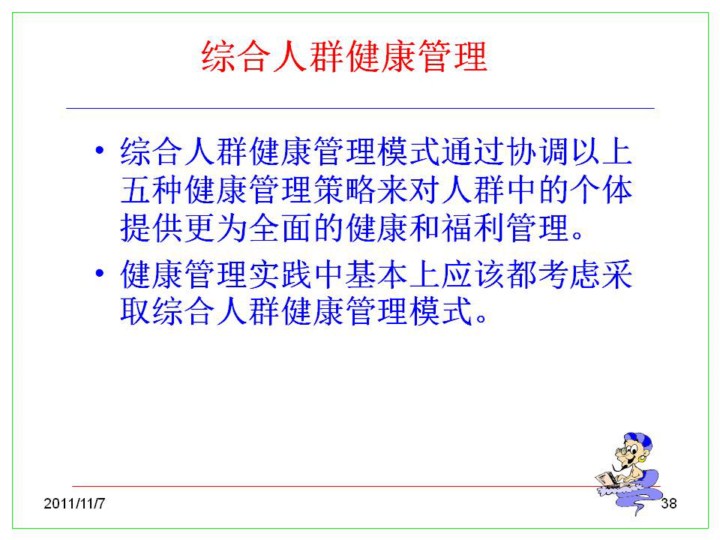 综合人群健康管理

• 综合人群健康管理模式通过协调以上五种健康管理策略来对人群中的个体提供更为全面的健康和福利管理。

• 健康管理实践中基本上应该都考虑采取综合人群健康管理模式。

2011/11/7

38